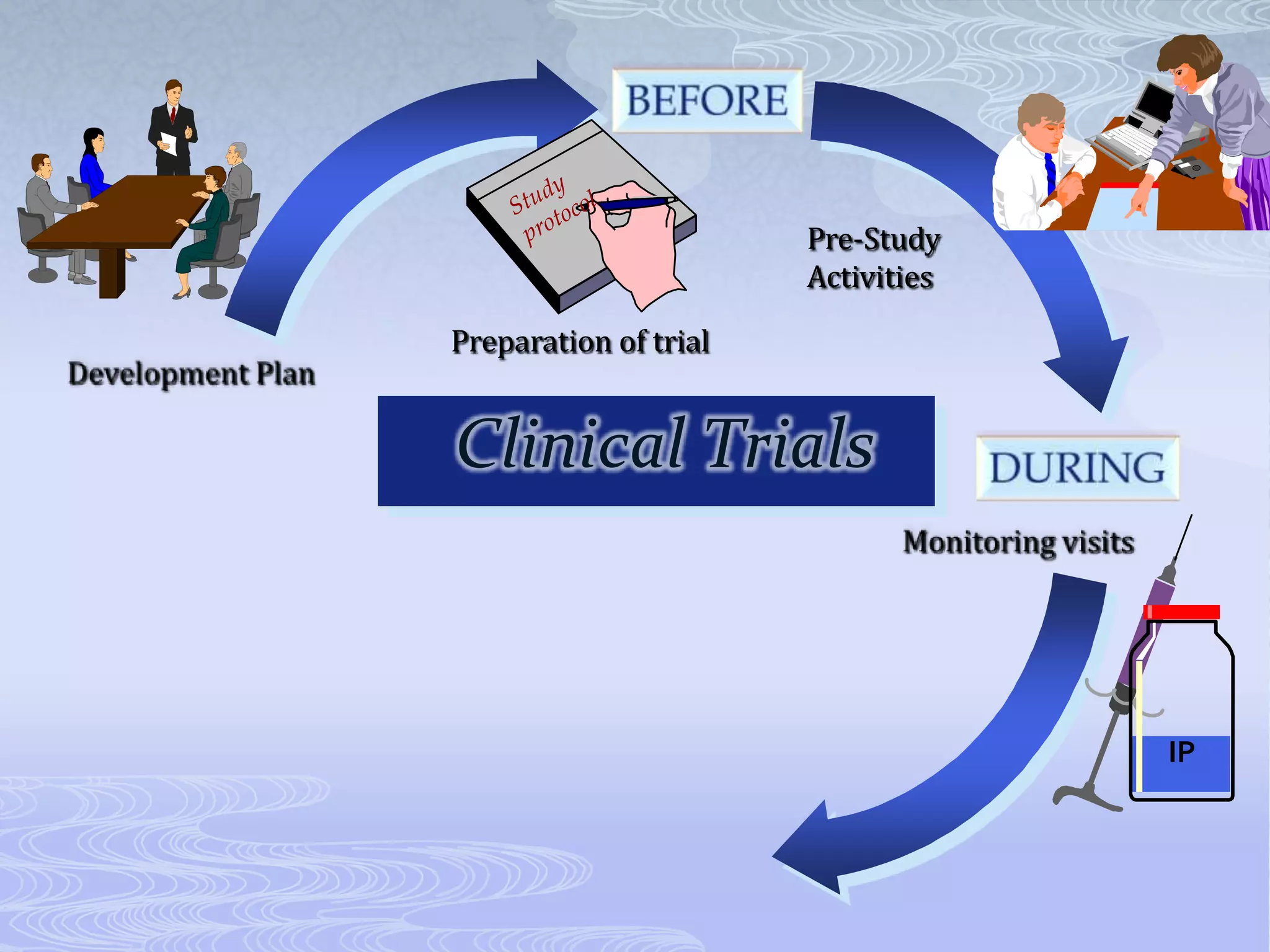 BEFORE

Study protocol

Pre-Study Activities

Preparation of trial

Development Plan

Clinical Trials

DURING

Monitoring visits

IP